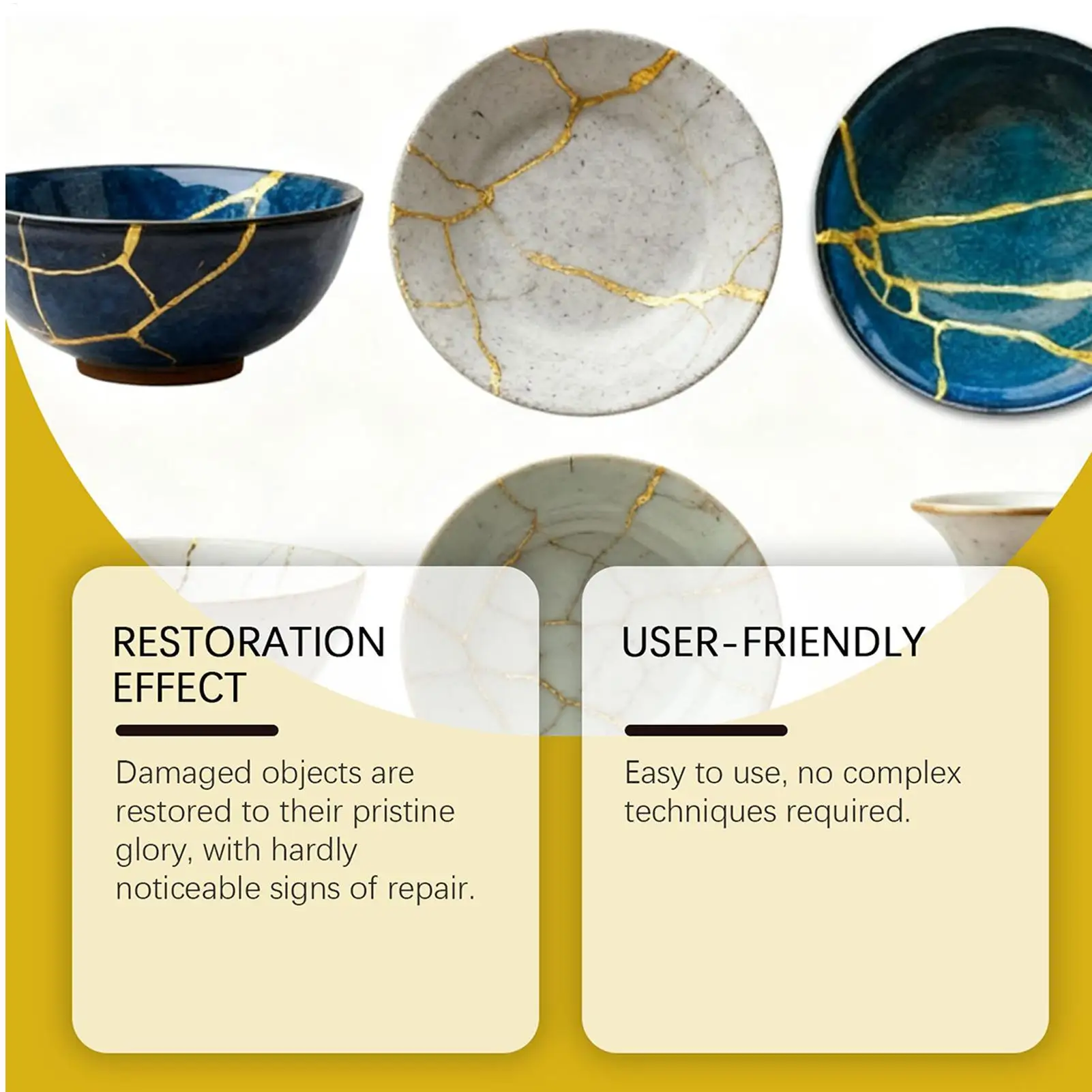 RESTORATION EFFECT

Damaged objects are restored to their pristine glory, with hardly noticeable signs of repair.

USER-FRIENDLY

Easy to use, no complex techniques required.